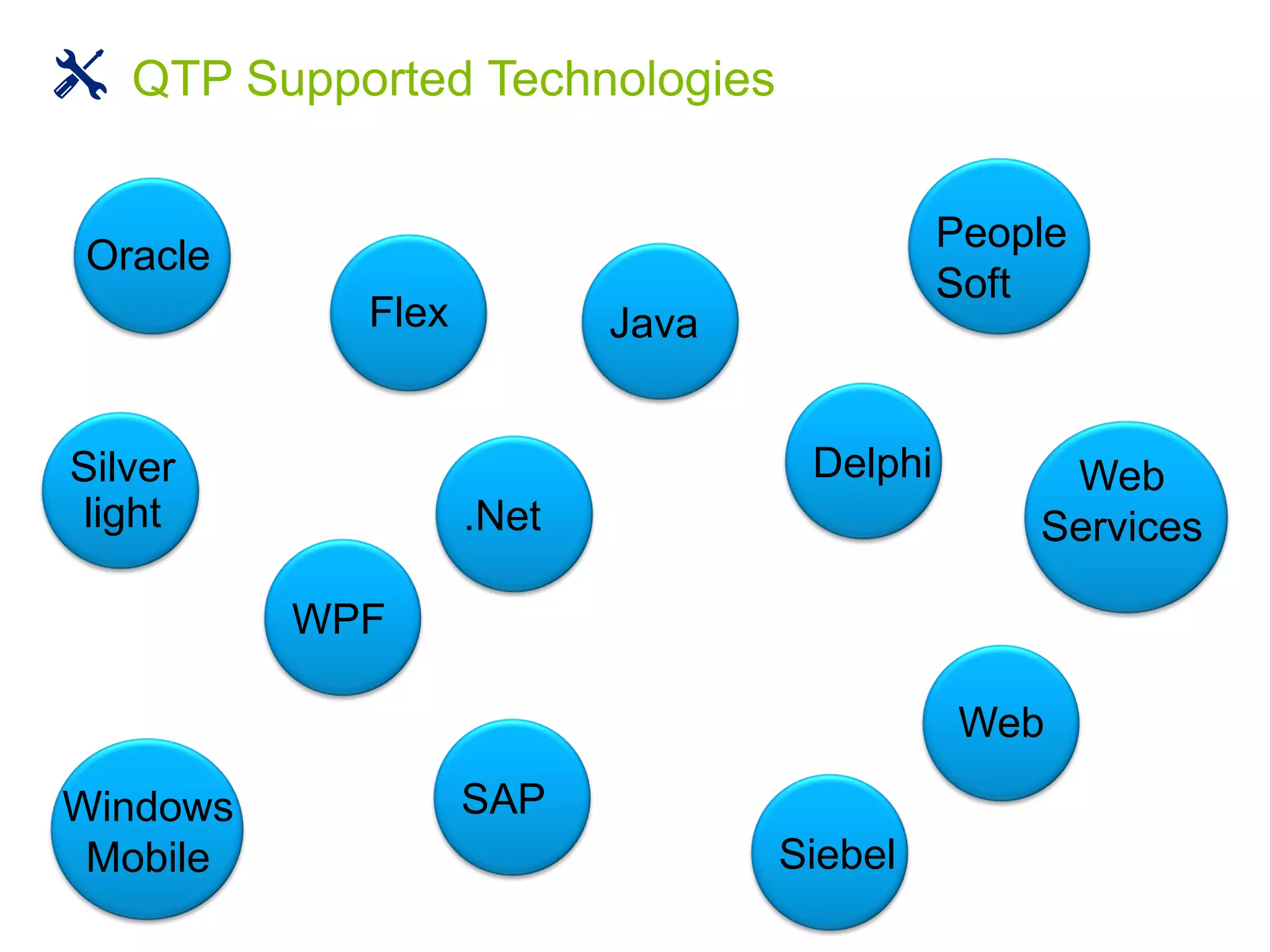 QTP Supported Technologies

Oracle

Flex

Java

People Soft

Silver light

.Net

Delphi

Web Services

WPF

Web

Windows Mobile

SAP

Siebel